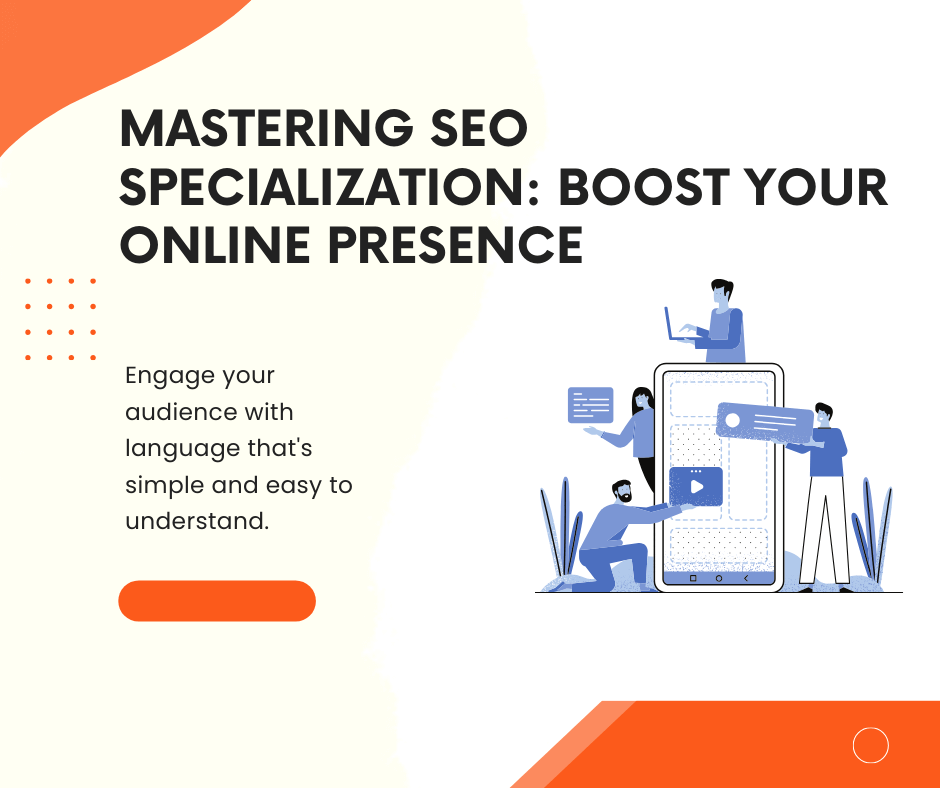 MASTERING SEO SPECIALIZATION: BOOST YOUR ONLINE PRESENCE

Engage your audience with language that's simple and easy to understand.